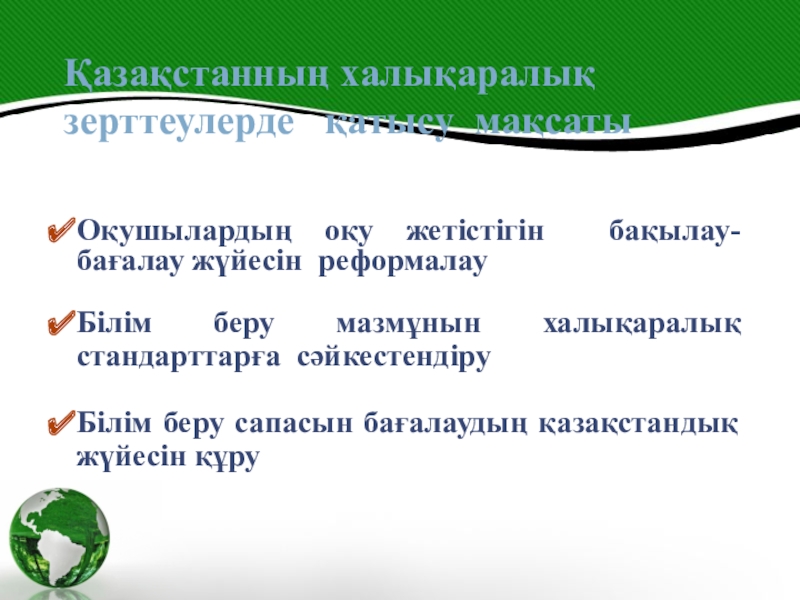 Қазақстанның халықаралық зерттеулерде қатысу мақсаты

✔Оқушылардың оқу жетістігін бақылау-бағалау жүйесін реформалау

✔Білім беру мазмұнын халықаралық стандарттарға сәйкестендіру

✔Білім беру сапасын бағалаудың қазақстандық жүйесін құру